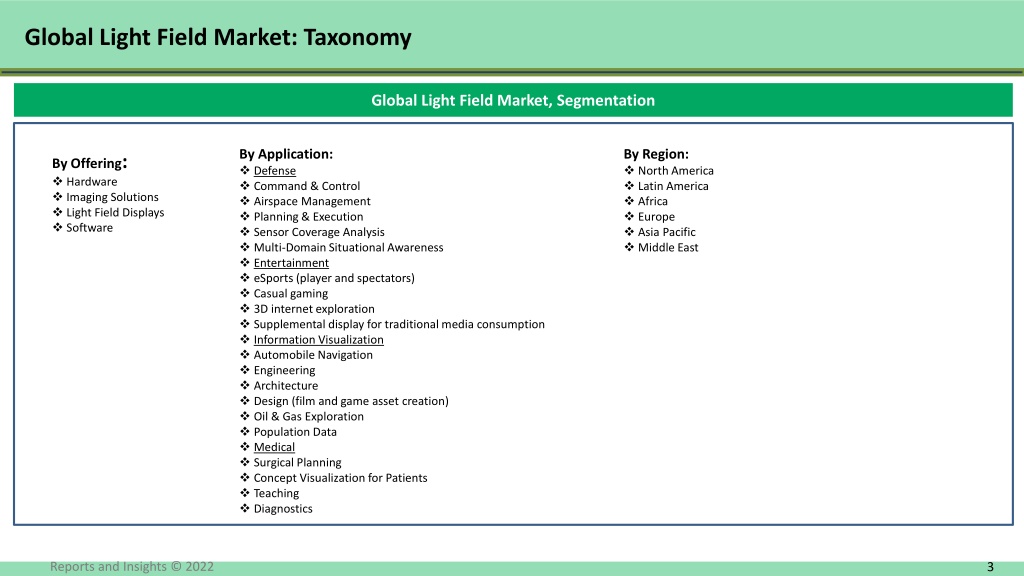 Global Light Field Market: Taxonomy

Global Light Field Market, Segmentation

By Offering:
❖ Hardware
❖ Imaging Solutions
❖ Light Field Displays
❖ Software

By Application:
❖ Defense
❖ Command & Control
❖ Airspace Management
❖ Planning & Execution
❖ Sensor Coverage Analysis
❖ Multi-Domain Situational Awareness
❖ Entertainment
❖ eSports (player and spectators)
❖ Casual gaming
❖ 3D internet exploration
❖ Supplemental display for traditional media consumption
❖ Information Visualization
❖ Automobile Navigation
❖ Engineering
❖ Architecture
❖ Design (film and game asset creation)
❖ Oil & Gas Exploration
❖ Population Data
❖ Medical
❖ Surgical Planning
❖ Concept Visualization for Patients
❖ Teaching
❖ Diagnostics

By Region:
❖ North America
❖ Latin America
❖ Africa
❖ Europe
❖ Asia Pacific
❖ Middle East

Reports and Insights © 2022

3